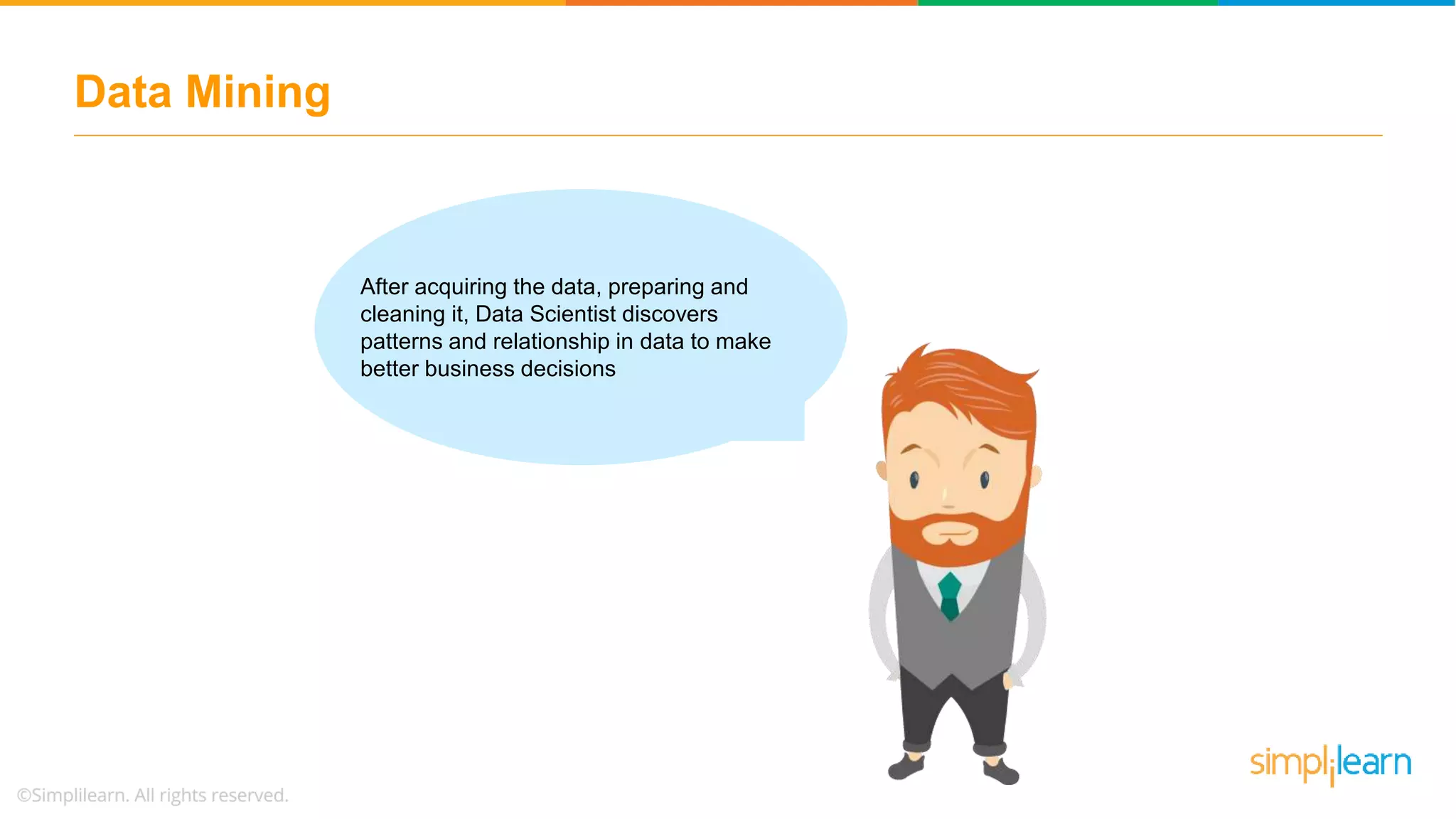 Data Mining

After acquiring the data, preparing and cleaning it, Data Scientist discovers patterns and relationship in data to make better business decisions

©Simplilearn. All rights reserved.

simplilearn